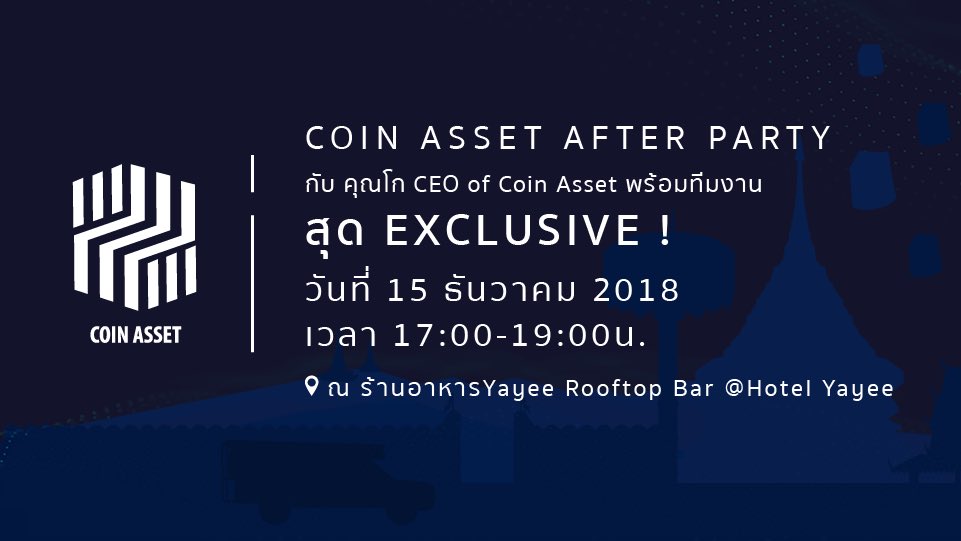 COIN ASSET

COIN ASSET AFTER PARTY
กับ คุณโก CEO of Coin Asset พร้อมทีมงาน
สุด EXCLUSIVE !
วันที่ 15 ธันวาคม 2018
เวลา 17:00-19:00น.
ณ ร้านอาหารYayee Rooftop Bar @Hotel Yayee